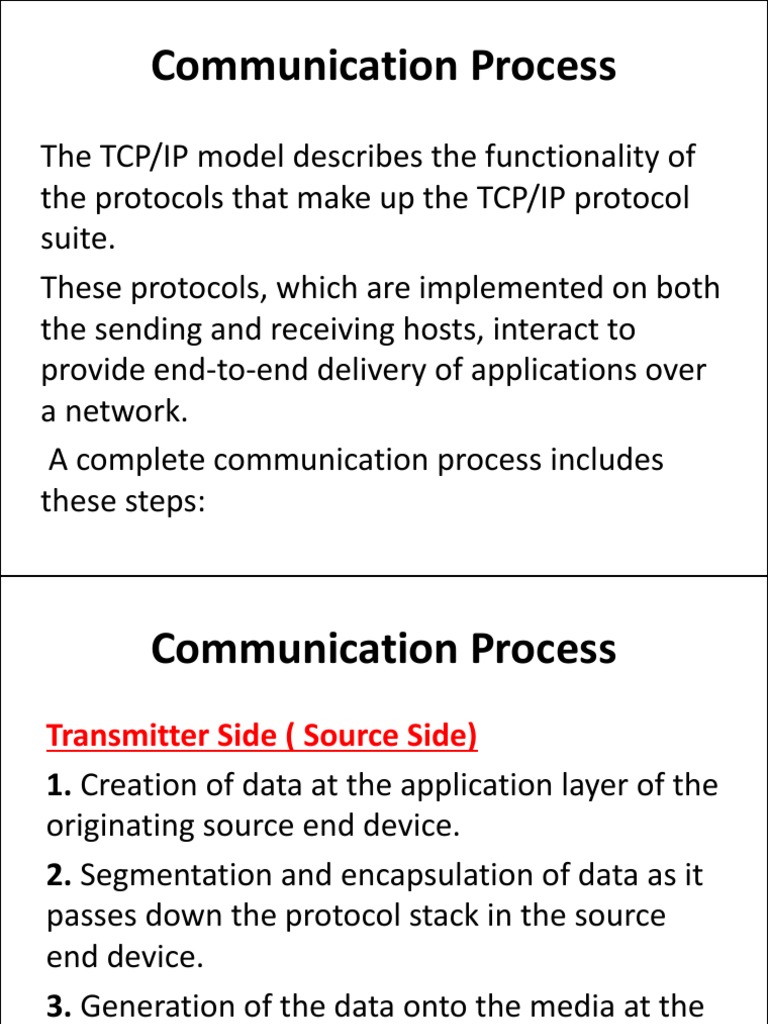 Communication Process

The TCP/IP model describes the functionality of the protocols that make up the TCP/IP protocol suite.

These protocols, which are implemented on both the sending and receiving hosts, interact to provide end-to-end delivery of applications over a network.

A complete communication process includes these steps:

Communication Process

Transmitter Side ( Source Side)

1. Creation of data at the application layer of the originating source end device.

2. Segmentation and encapsulation of data as it passes down the protocol stack in the source end device.

3. Generation of the data onto the media at the